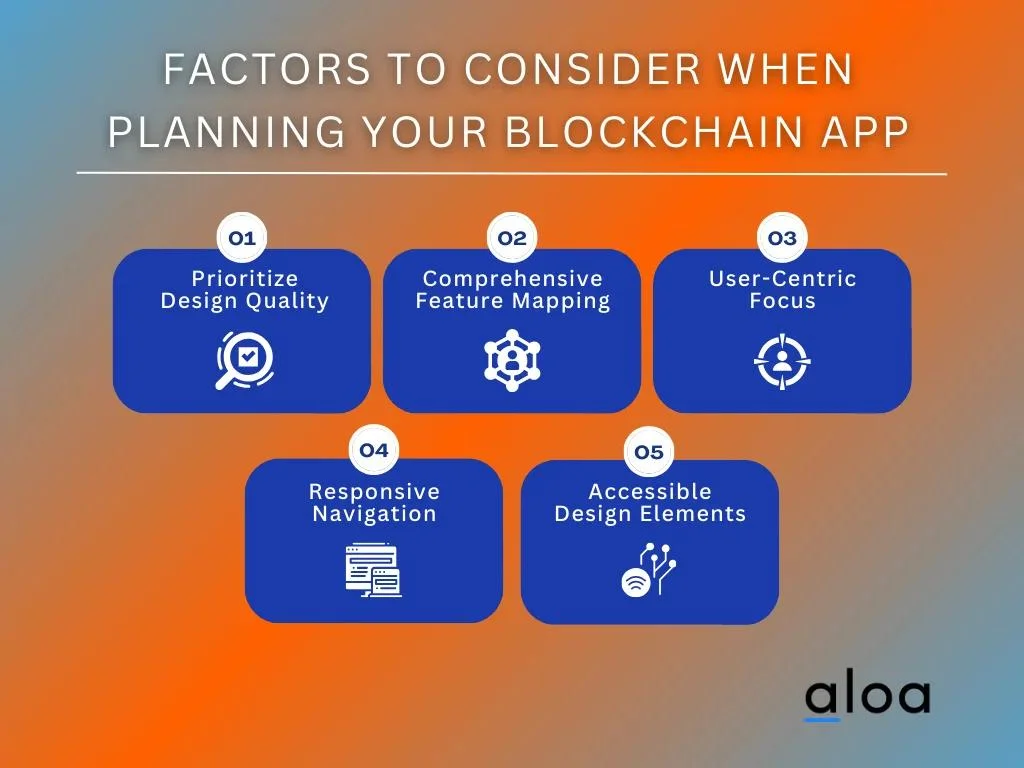 FACTORS TO CONSIDER WHEN PLANNING YOUR BLOCKCHAIN APP

01
Prioritize Design Quality

02
Comprehensive Feature Mapping

03
User-Centric Focus

04
Responsive Navigation

05
Accessible Design Elements

aloa